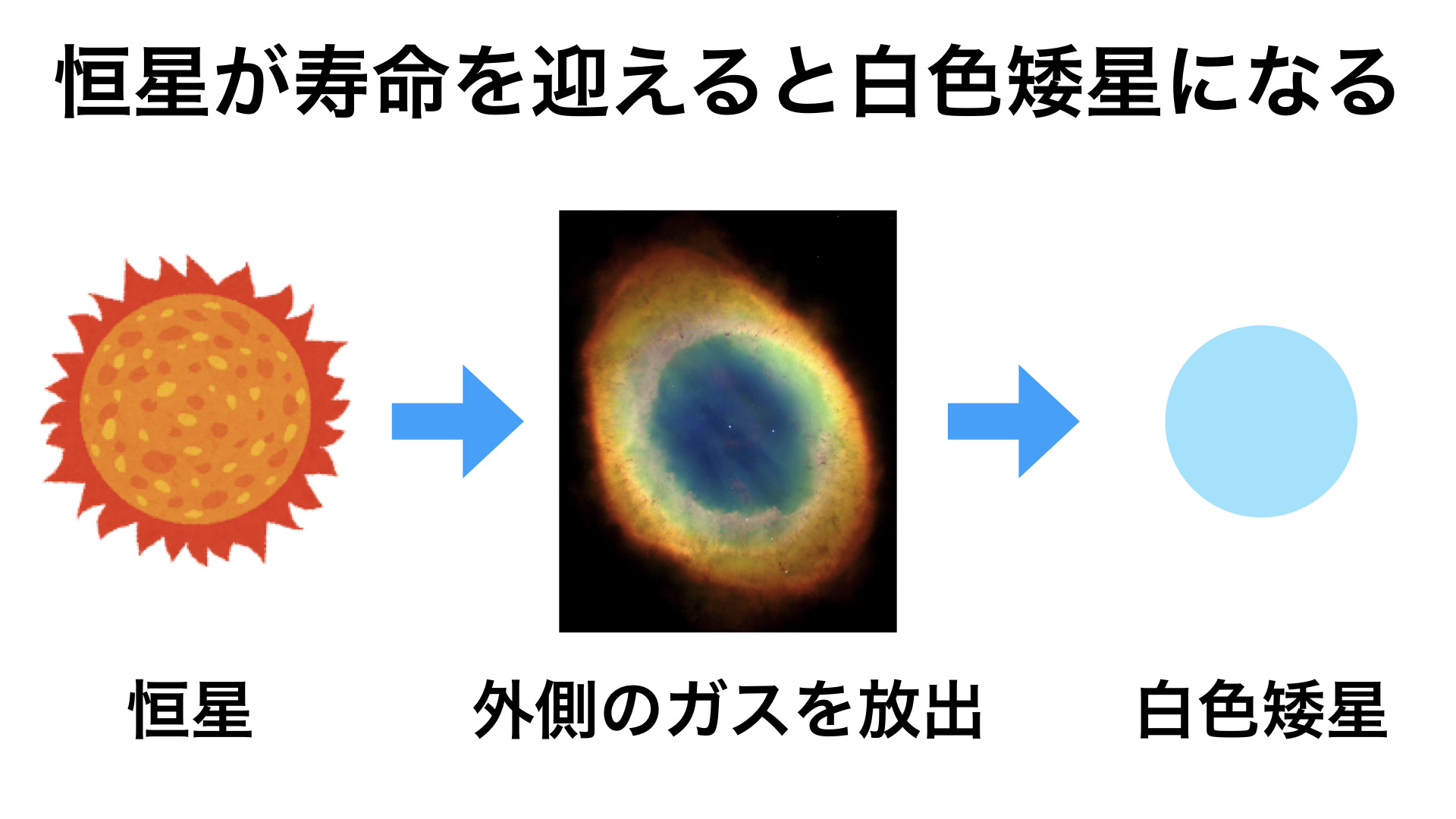 恒星が寿命を迎えると白色矮星になる

恒星

外側のガスを放出

白色矮星